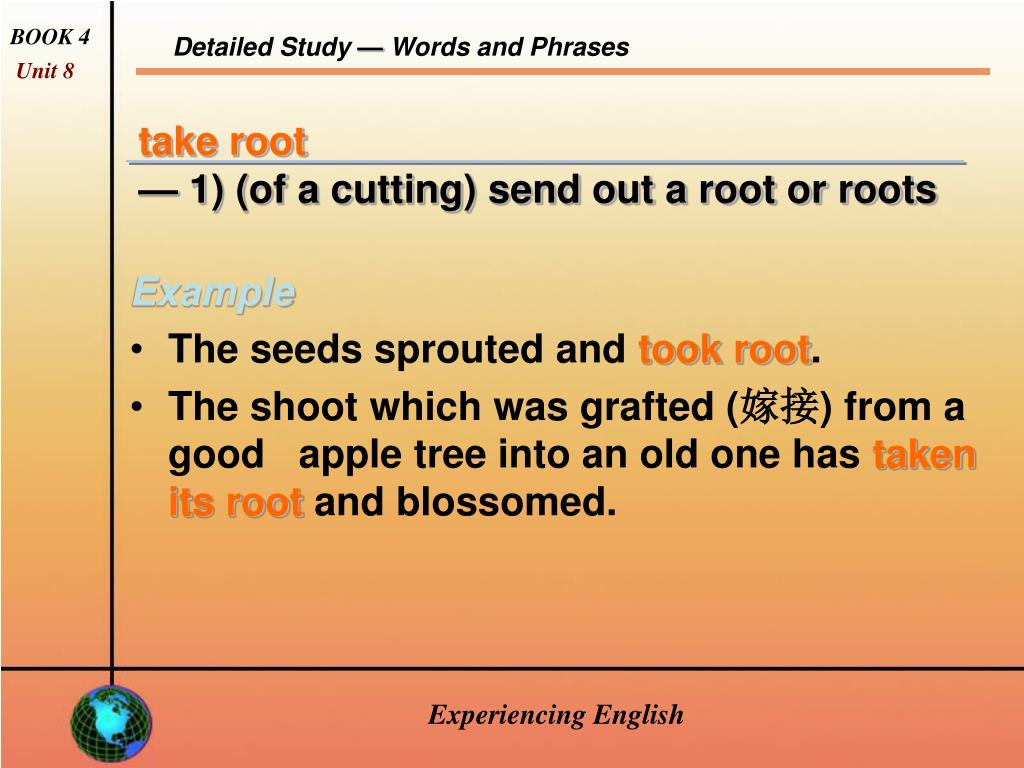 BOOK 4
Unit 8

Detailed Study — Words and Phrases

take root
— 1) (of a cutting) send out a root or roots

Example
• The seeds sprouted and took root.
• The shoot which was grafted (嫁接) from a good apple tree into an old one has taken its root and blossomed.

Experiencing English